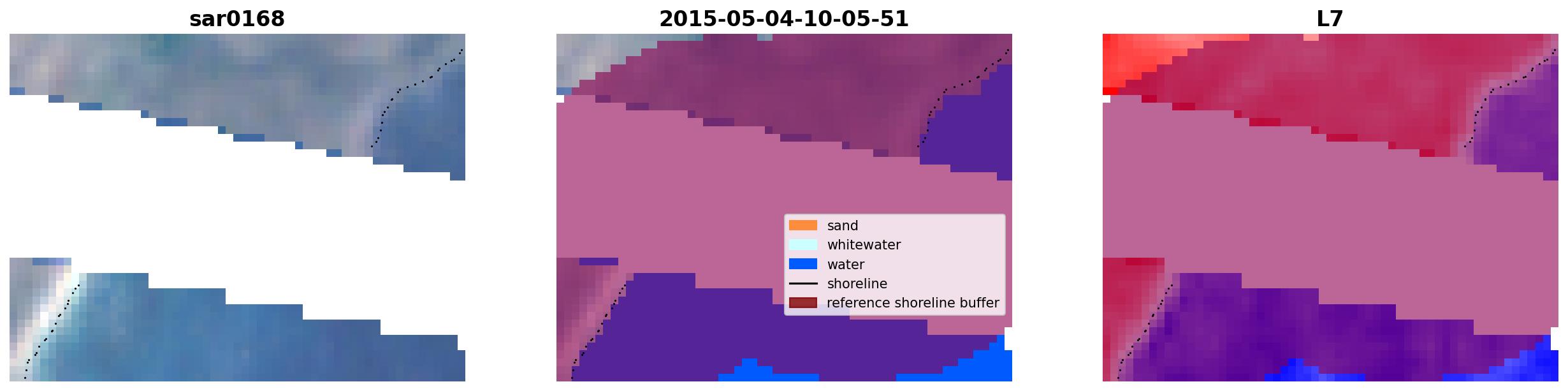 sar0168

2015-05-04-10-05-51

sand
whitewater
water
shoreline
reference shoreline buffer

L7